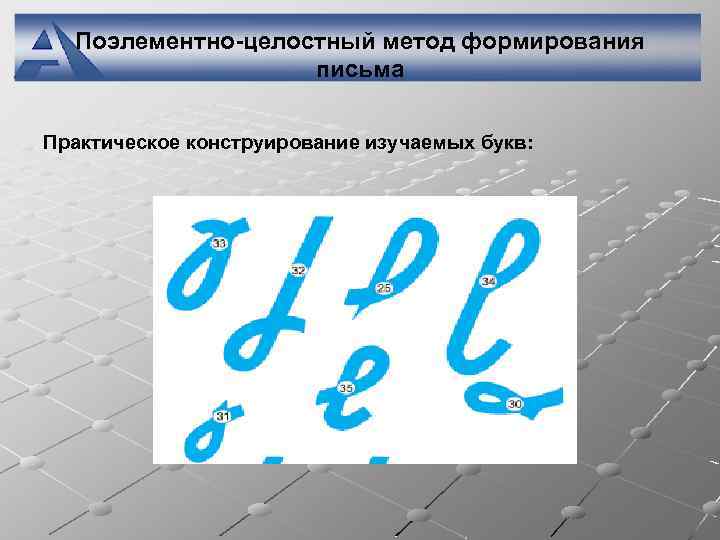 Поэлементно-целостный метод формирования письма

Практическое конструирование изучаемых букв:

33
32
25
34
35
31
30